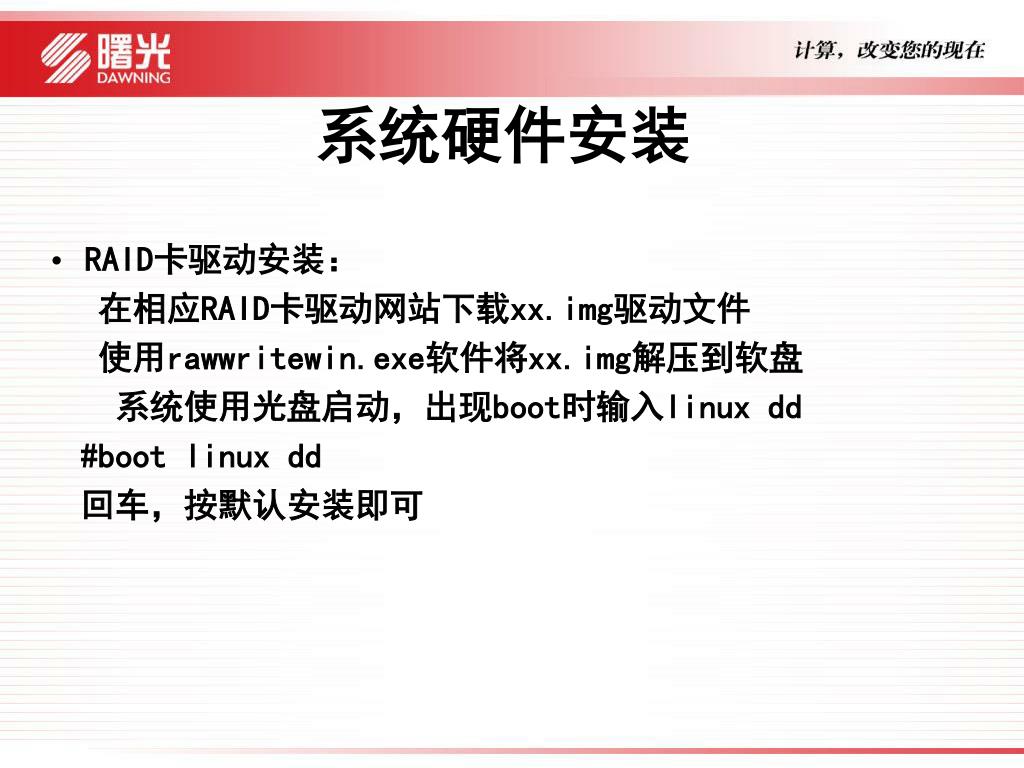 曙光
DAWNING

计算，改变您的现在

系统硬件安装

• RAID卡驱动安装：

在相应RAID卡驱动网站下载xx.img驱动文件

使用rawwritewin.exe软件将xx.img解压到软盘

系统使用光盘启动，出现boot时输入linux dd

#boot linux dd

回车，按默认安装即可